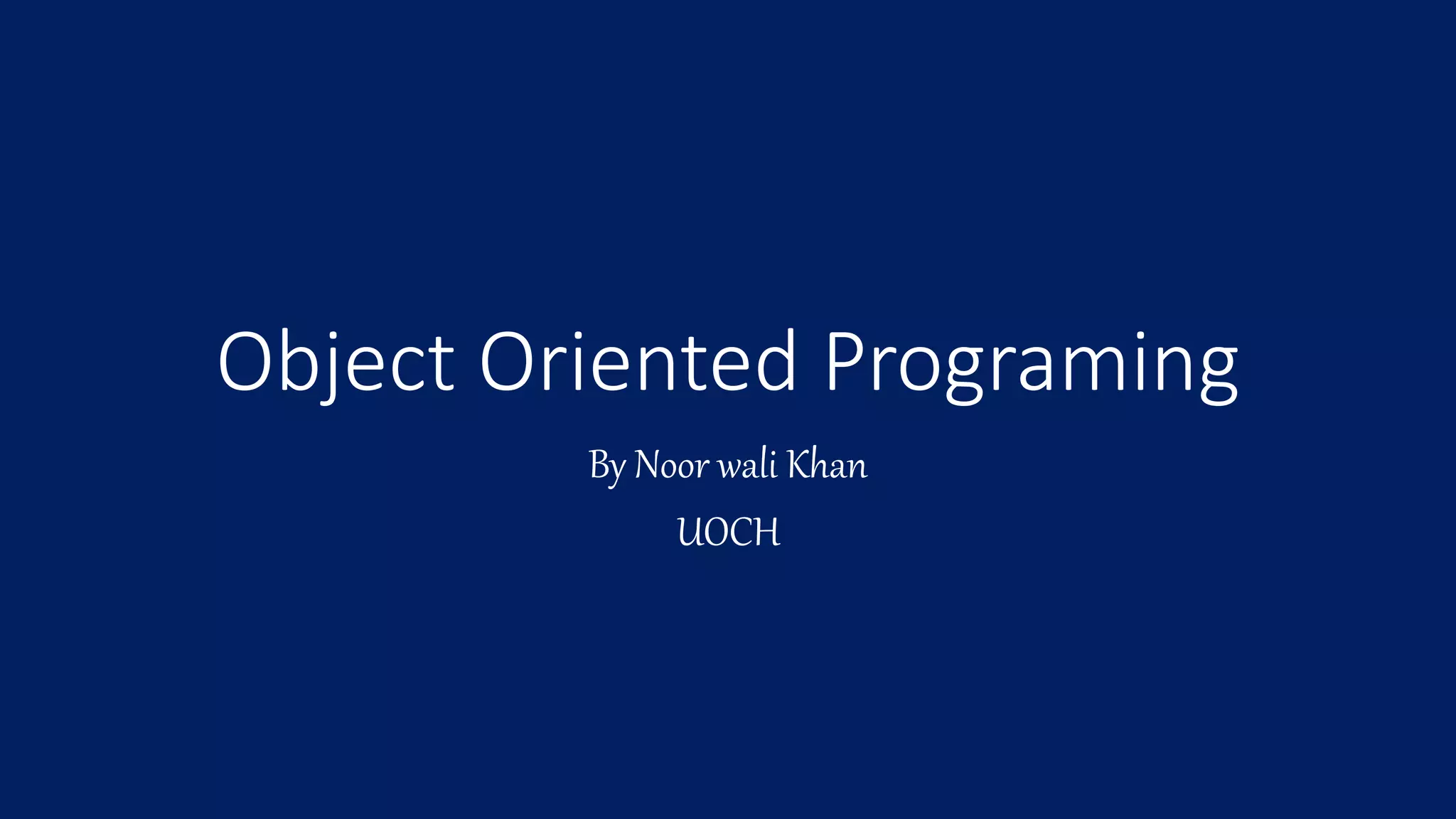 Object Oriented Programing

By Noor wali Khan

UOCH